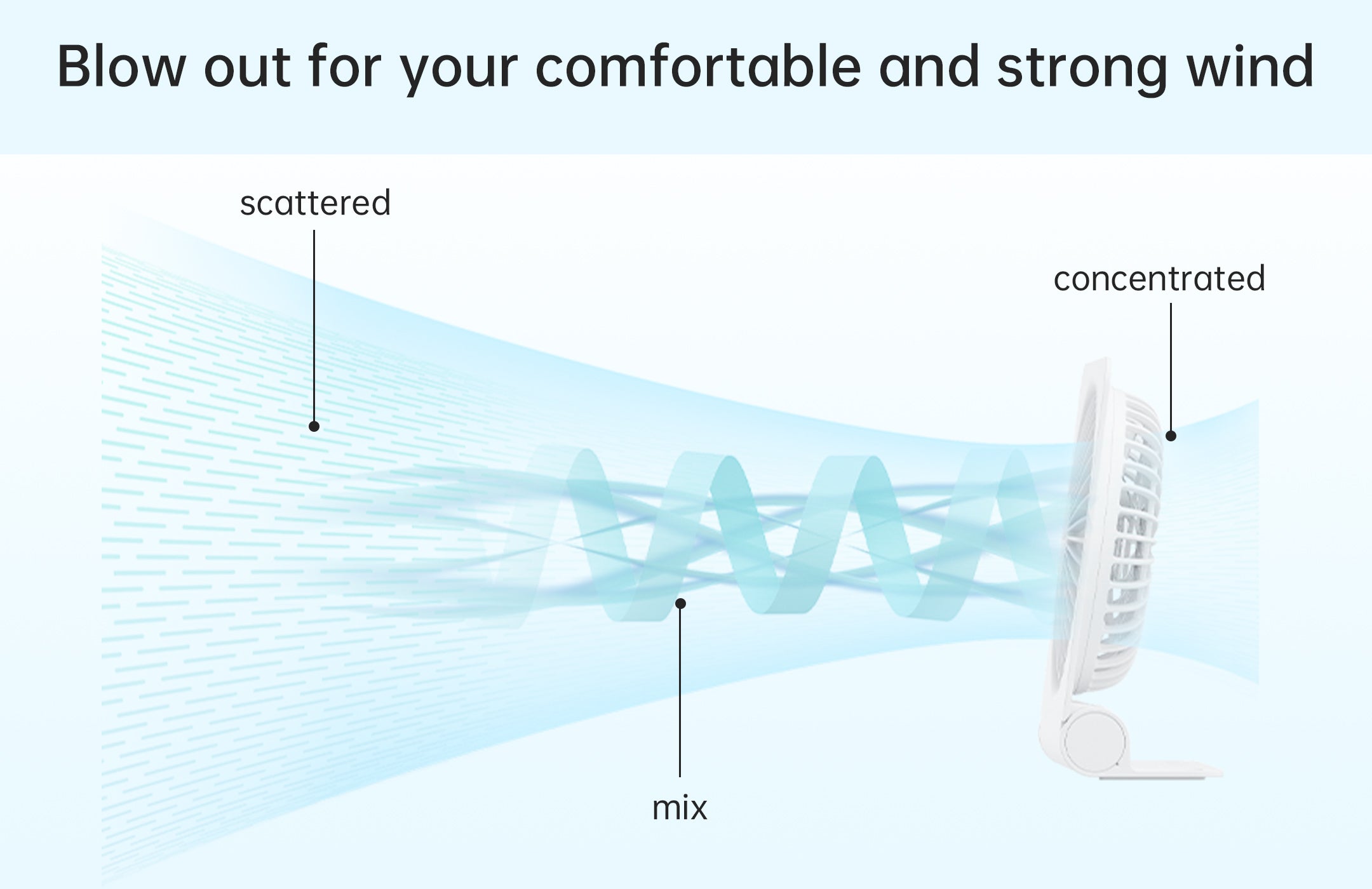 Blow out for your comfortable and strong wind

scattered

concentrated

mix